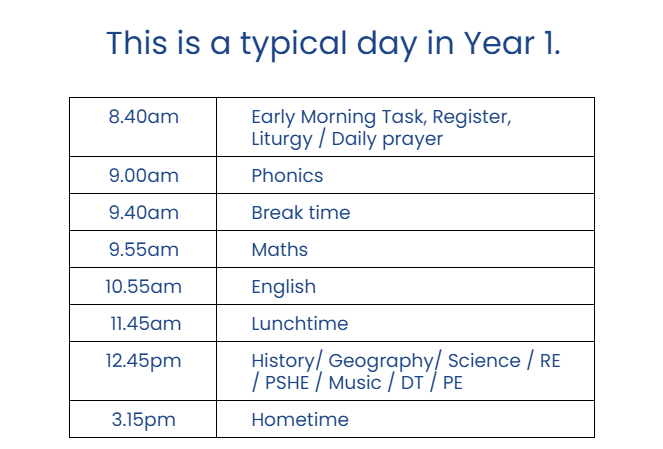 This is a typical day in Year 1.

| | |
|---|---|
| 8.40am | Early Morning Task, Register, Liturgy / Daily prayer |
| 9.00am | Phonics |
| 9.40am | Break time |
| 9.55am | Maths |
| 10.55am | English |
| 11.45am | Lunchtime |
| 12.45pm | History/ Geography/ Science / RE / PSHE / Music / DT / PE |
| 3.15pm | Hometime |